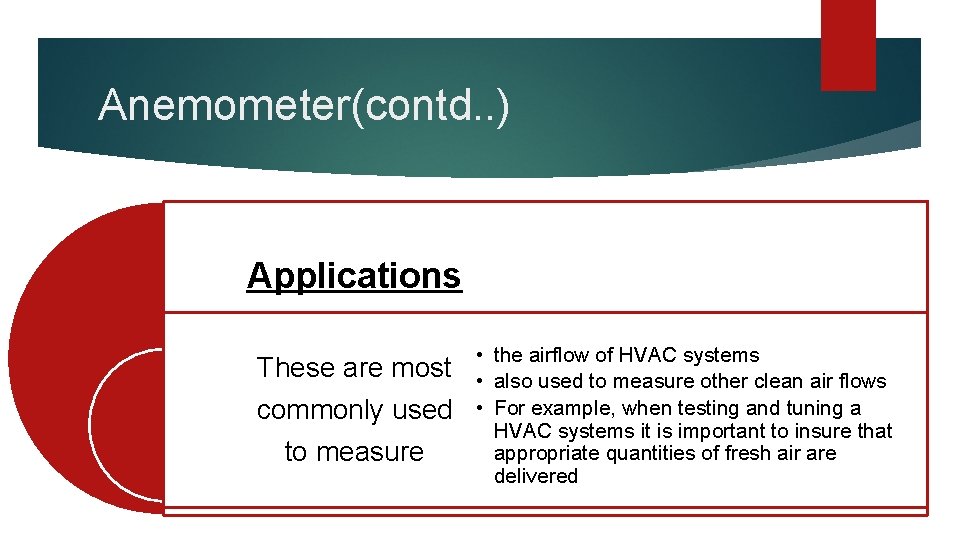 Anemometer(contd..)

Applications

These are most commonly used to measure

• the airflow of HVAC systems
• also used to measure other clean air flows
• For example, when testing and tuning a HVAC systems it is important to insure that appropriate quantities of fresh air are delivered